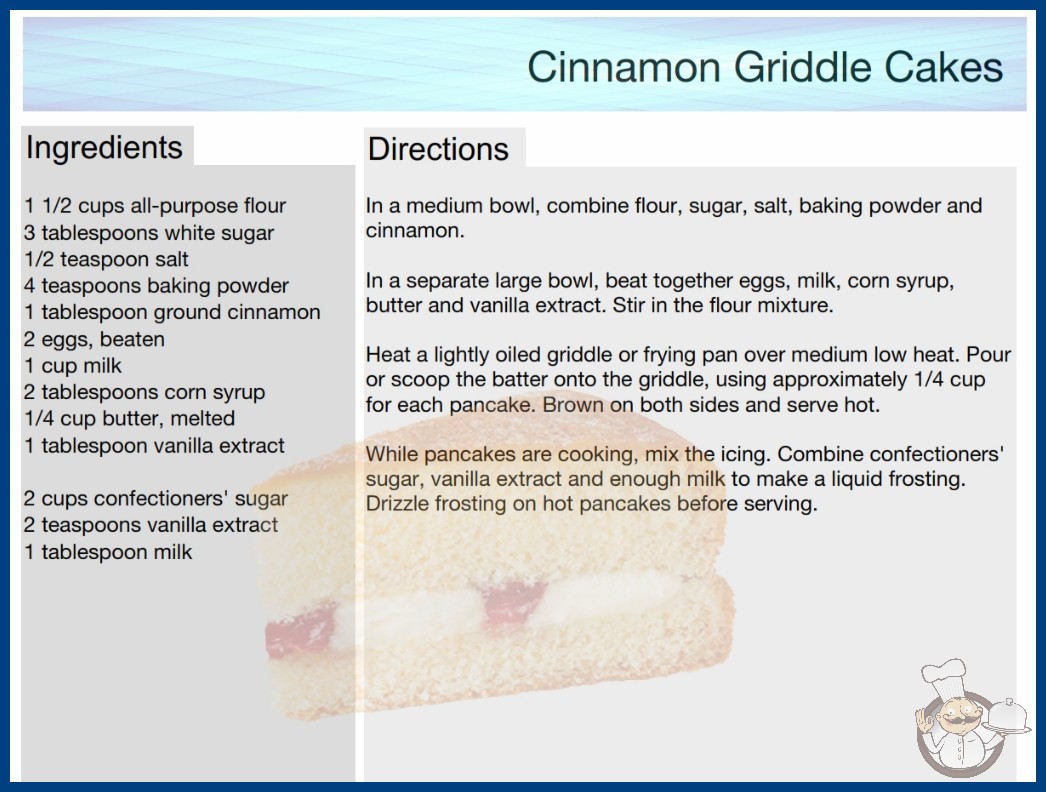 Cinnamon Griddle Cakes

Ingredients

1 1/2 cups all-purpose flour
3 tablespoons white sugar
1/2 teaspoon salt
4 teaspoons baking powder
1 tablespoon ground cinnamon
2 eggs, beaten
1 cup milk
2 tablespoons corn syrup
1/4 cup butter, melted
1 tablespoon vanilla extract

2 cups confectioners' sugar
2 teaspoons vanilla extract
1 tablespoon milk

Directions

In a medium bowl, combine flour, sugar, salt, baking powder and cinnamon.

In a separate large bowl, beat together eggs, milk, corn syrup, butter and vanilla extract. Stir in the flour mixture.

Heat a lightly oiled griddle or frying pan over medium low heat. Pour or scoop the batter onto the griddle, using approximately 1/4 cup for each pancake. Brown on both sides and serve hot.

While pancakes are cooking, mix the icing. Combine confectioners' sugar, vanilla extract and enough milk to make a liquid frosting. Drizzle frosting on hot pancakes before serving.